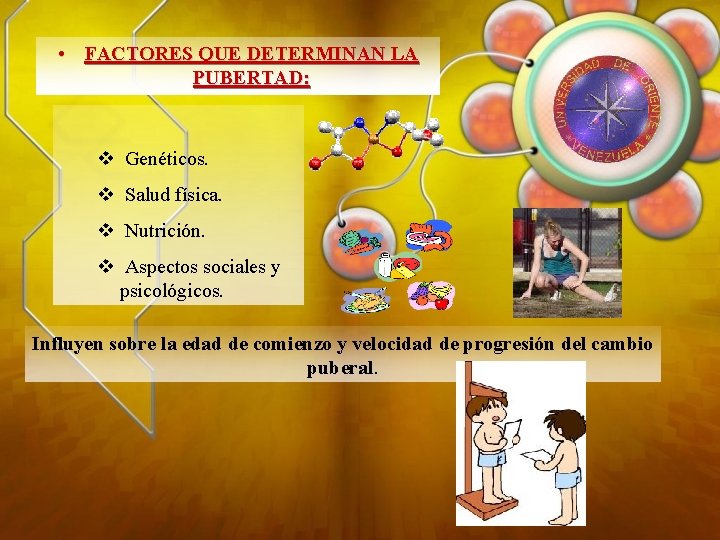 • FACTORES QUE DETERMINAN LA PUBERTAD:

❖ Genéticos.

❖ Salud física.

❖ Nutrición.

❖ Aspectos sociales y psicológicos.

UNIVERSIDAD DE ORIENTE VENEZUELA

Influyen sobre la edad de comienzo y velocidad de progresión del cambio puberal.